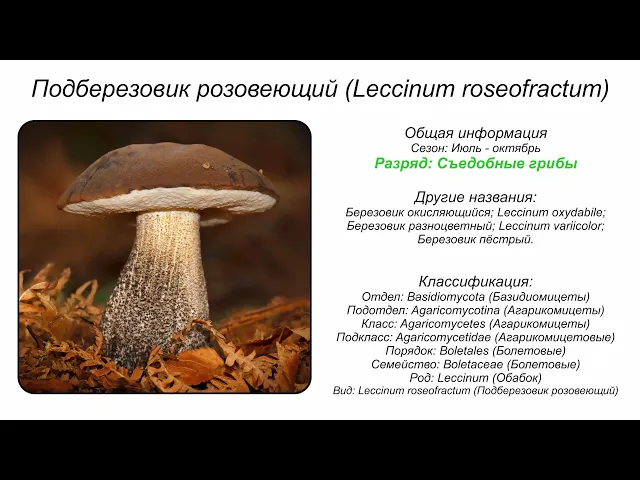 Подберезовик розовеющий (Leccinum roseofractum)

Общая информация
Сезон: Июль - октябрь
Разряд: Съедобные грибы

Другие названия:
Березовик окисляющийся; Leccinum oxydabile; Березовик разноцветный; Leccinum variicolor; Березовик пёстрый.

Классификация:
Отдел: Basidiomycota (Базидиомицеты)
Подотдел: Agaricomycotina (Агарикомицеты)
Класс: Agaricomycetes (Агарикомицеты)
Подкласс: Agaricomycetidae (Агарикомицетовые)
Порядок: Boletales (Болетовые)
Семейство: Boletaceae (Болетовые)
Род: Leccinum (Обабок)
Вид: Leccinum roseofractum (Подберезовик розовеющий)